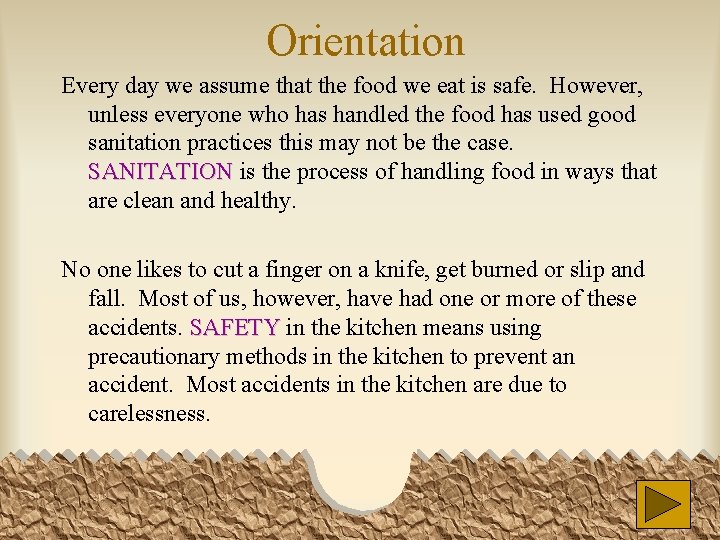 Orientation

Every day we assume that the food we eat is safe.  However, unless everyone who has handled the food has used good sanitation practices this may not be the case. SANITATION is the process of handling food in ways that are clean and healthy.

No one likes to cut a finger on a knife, get burned or slip and fall.  Most of us, however, have had one or more of these accidents. SAFETY in the kitchen means using precautionary methods in the kitchen to prevent an accident.  Most accidents in the kitchen are due to carelessness.